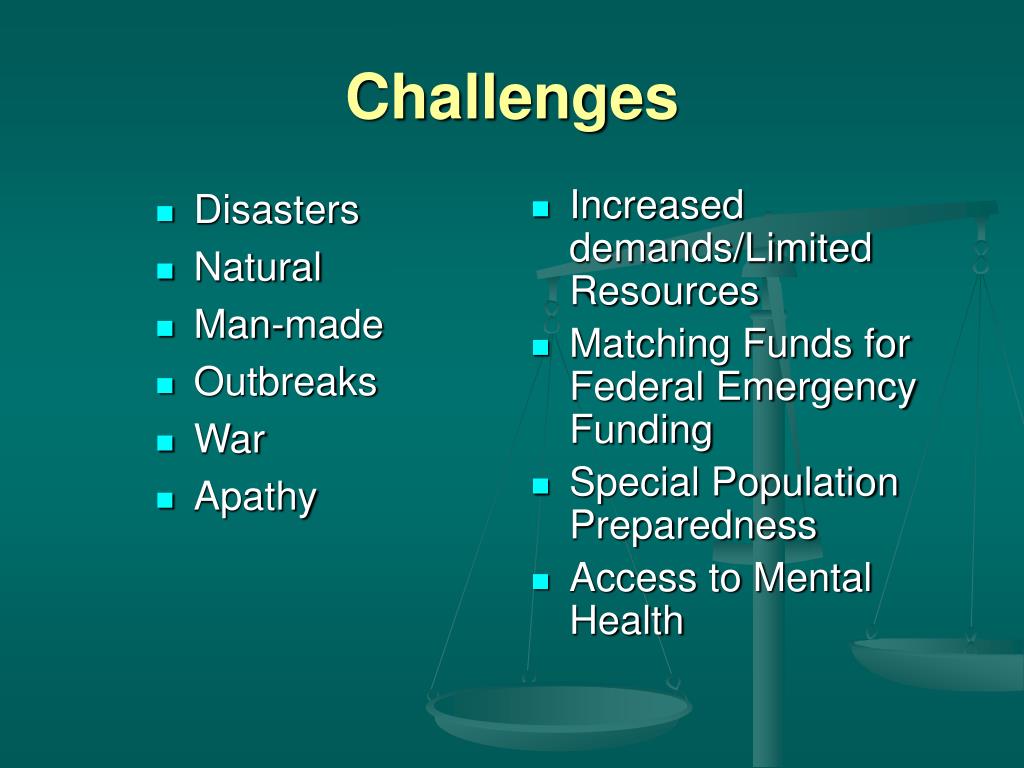 Challenges

- Disasters
- Natural
- Man-made
- Outbreaks
- War
- Apathy

- Increased demands/Limited Resources
- Matching Funds for Federal Emergency Funding
- Special Population Preparedness
- Access to Mental Health